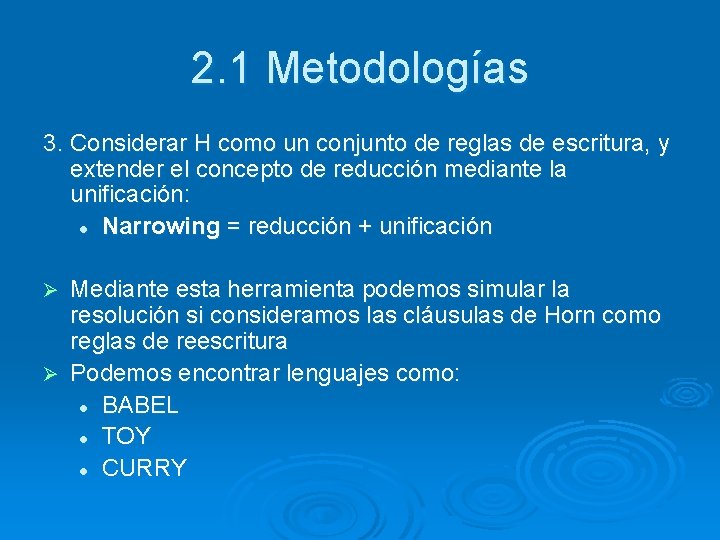 2.1 Metodologías

3. Considerar H como un conjunto de reglas de escritura, y extender el concepto de reducción mediante la unificación:

- Narrowing = reducción + unificación

➢ Mediante esta herramienta podemos simular la resolución si consideramos las cláusulas de Horn como reglas de reescritura
➢ Podemos encontrar lenguajes como:
- BABEL
- TOY
- CURRY